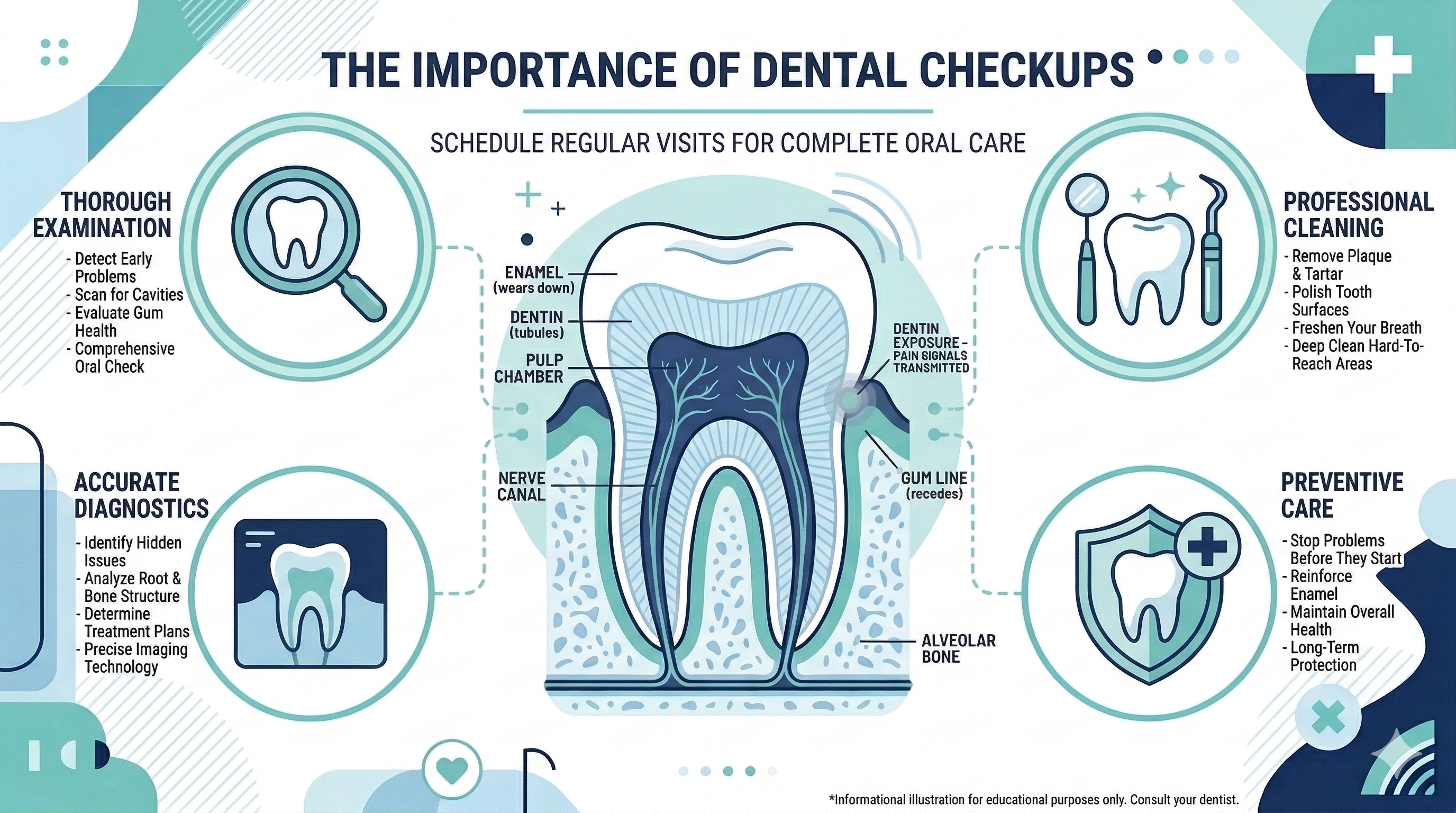 THE IMPORTANCE OF DENTAL CHECKUPS

SCHEDULE REGULAR VISITS FOR COMPLETE ORAL CARE

THOROUGH EXAMINATION
- Detect Early Problems
- Scan for Cavities
- Evaluate Gum Health
- Comprehensive Oral Check

ACCURATE DIAGNOSTICS
- Identify Hidden Issues
- Analyze Root & Bone Structure
- Determine Treatment Plans
- Precise Imaging Technology

ENAMEL (wears down)
DENTIN (tubules)
PULP CHAMBER
NERVE CANAL
DENTIN EXPOSURE - PAIN SIGNALS TRANSMITTED
GUM LINE (recedes)
ALVEOLAR BONE

PROFESSIONAL CLEANING
- Remove Plaque & Tartar
- Polish Tooth Surfaces
- Freshen Your Breath
- Deep Clean Hard-To-Reach Areas

PREVENTIVE CARE
- Stop Problems Before They Start
- Reinforce Enamel
- Maintain Overall Health
- Long-Term Protection

*Informational illustration for educational purposes only. Consult your dentist.